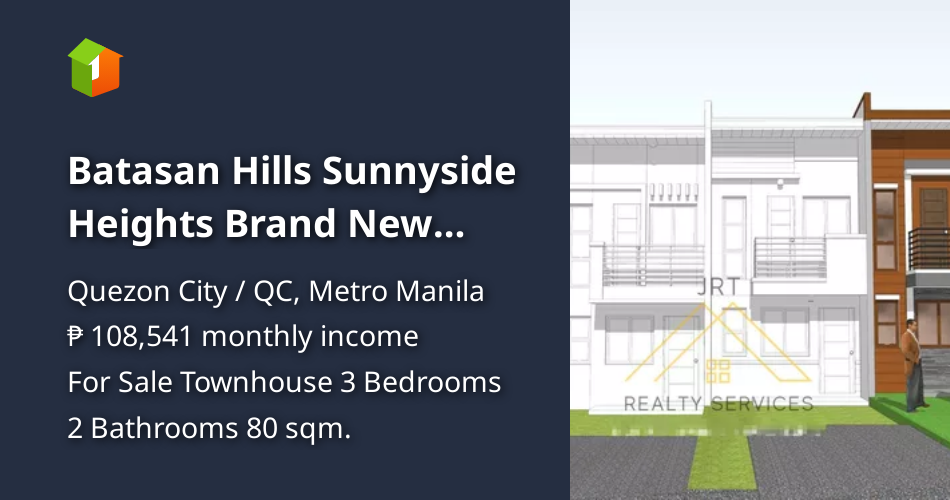 1

Batasan Hills Sunnyside Heights Brand New...

Quezon City / QC, Metro Manila
₱ 108,541 monthly income
For Sale Townhouse 3 Bedrooms 2 Bathrooms 80 sqm.

JRT
REALTY SERVICES